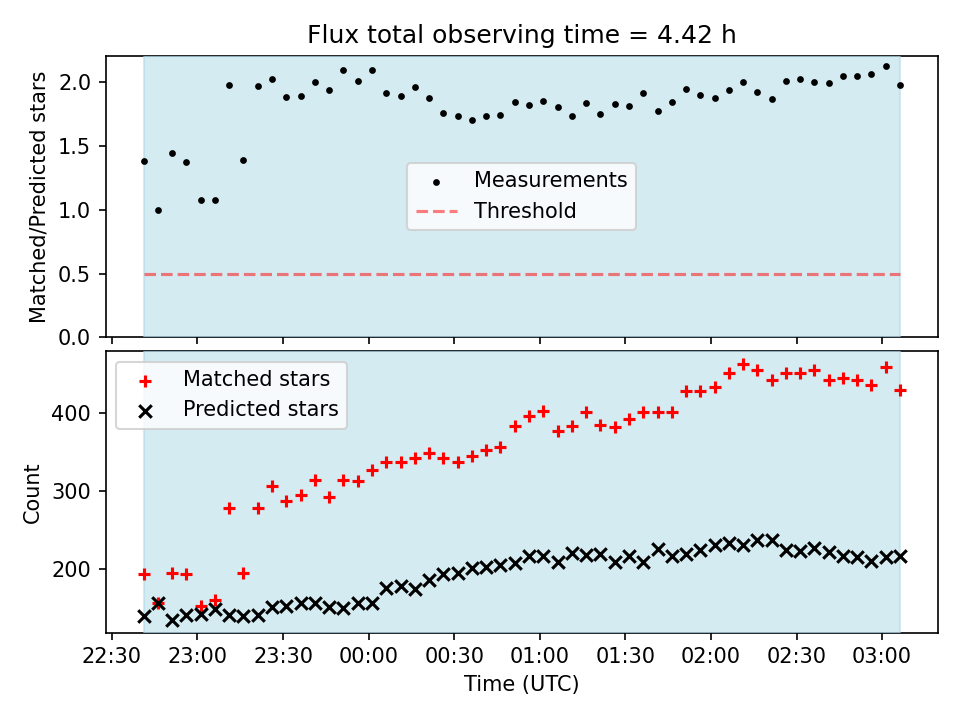 Flux total observing time = 4.42 h

Matched/Predicted stars

2.0
1.5
1.0
0.5
0.0

Measurements
Threshold

Matched stars
Predicted stars

Count

400
300
200

22:30 23:00 23:30 00:00 00:30 01:00 01:30 02:00 02:30 03:00

Time (UTC)